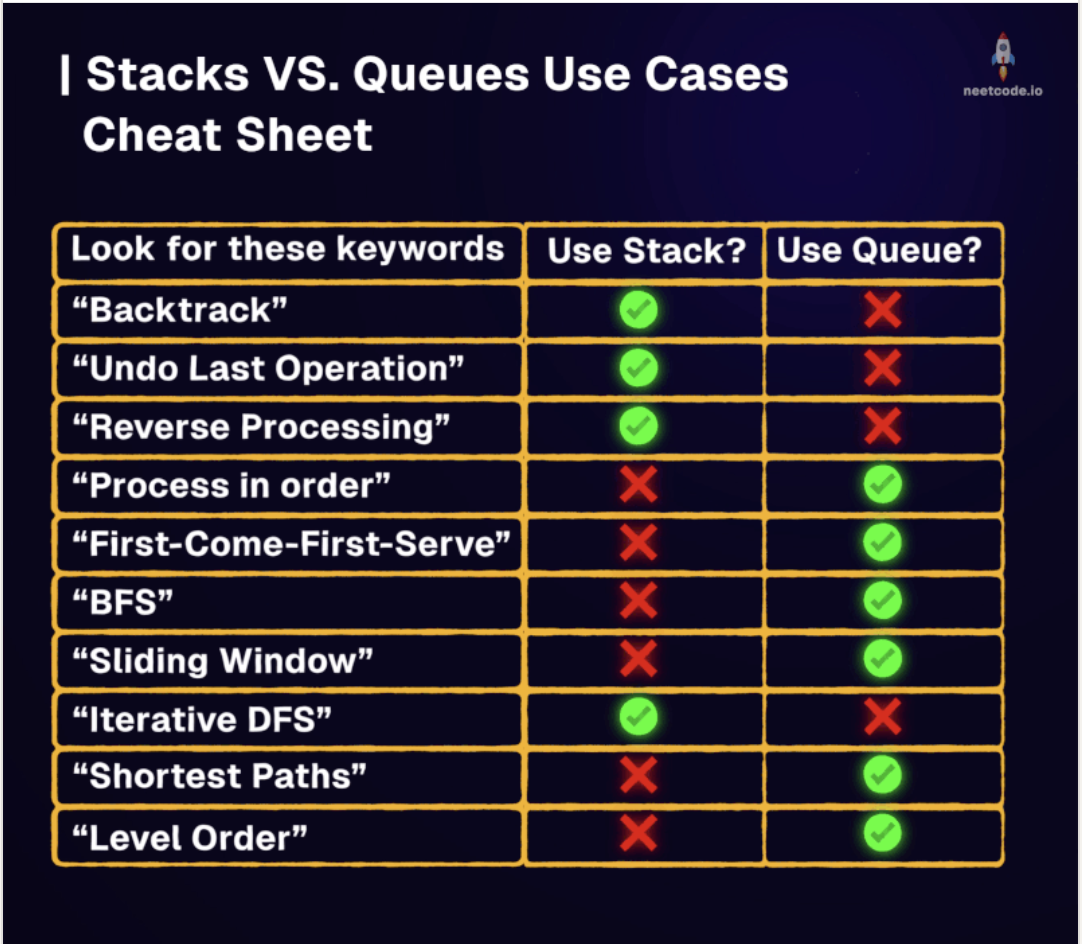 | Stacks VS. Queues Use Cases Cheat Sheet

neetcode.io

| Look for these keywords | Use Stack? | Use Queue? |
|---|---|---|
| “Backtrack” | ✓ | ✗ |
| “Undo Last Operation” | ✓ | ✗ |
| “Reverse Processing” | ✓ | ✗ |
| “Process in order” | ✗ | ✓ |
| “First-Come-First-Serve” | ✗ | ✓ |
| “BFS” | ✗ | ✓ |
| “Sliding Window” | ✗ | ✓ |
| “Iterative DFS” | ✓ | ✗ |
| “Shortest Paths” | ✗ | ✓ |
| “Level Order” | ✗ | ✓ |